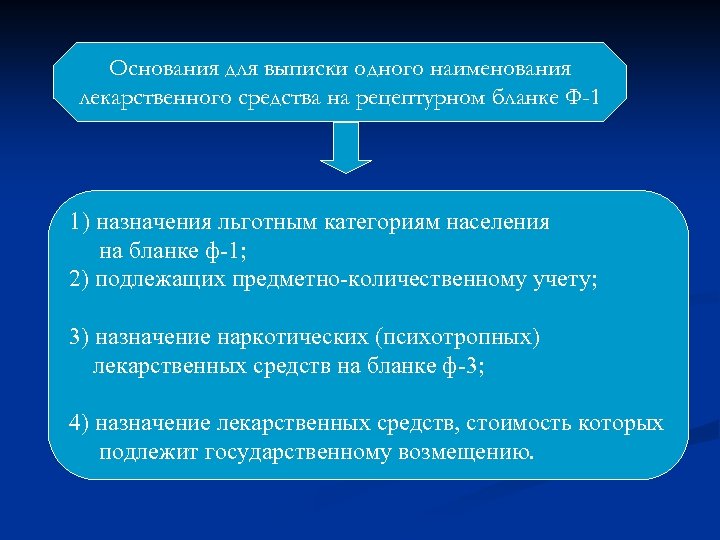 Основания для выписки одного наименования лекарственного средства на рецептурном бланке Ф-1

1) назначения льготным категориям населения на бланке ф-1;
2) подлежащих предметно-количественному учету;

3) назначение наркотических (психотропных) лекарственных средств на бланке ф-3;

4) назначение лекарственных средств, стоимость которых подлежит государственному возмещению.